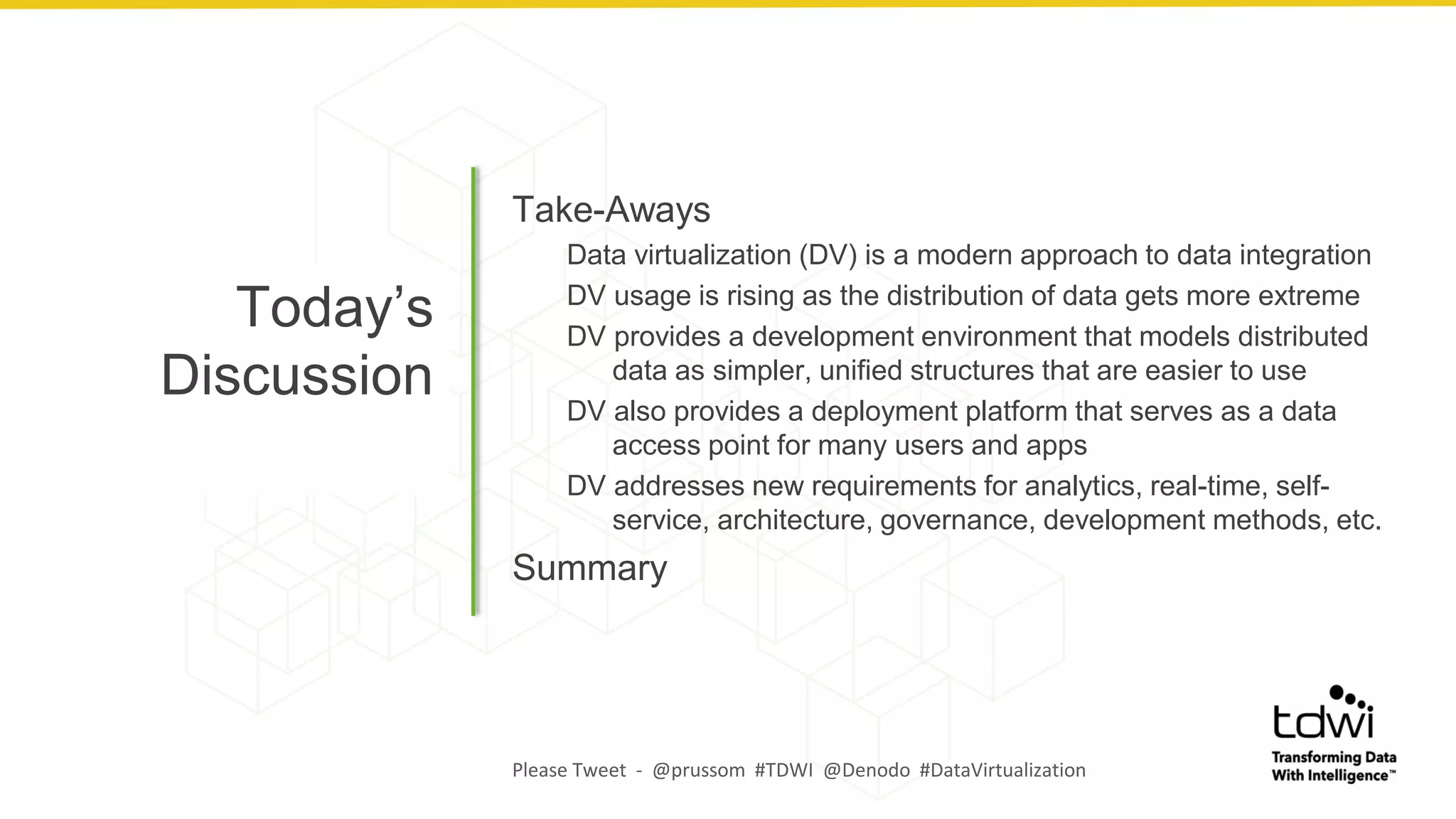 Today's Discussion

Take-Aways

Data virtualization (DV) is a modern approach to data integration

DV usage is rising as the distribution of data gets more extreme

DV provides a development environment that models distributed data as simpler, unified structures that are easier to use

DV also provides a deployment platform that serves as a data access point for many users and apps

DV addresses new requirements for analytics, real-time, self-service, architecture, governance, development methods, etc.

Summary

Please Tweet - @prussom #TDWI @Denodo #DataVirtualization

tdwi
Transforming Data With Intelligence™